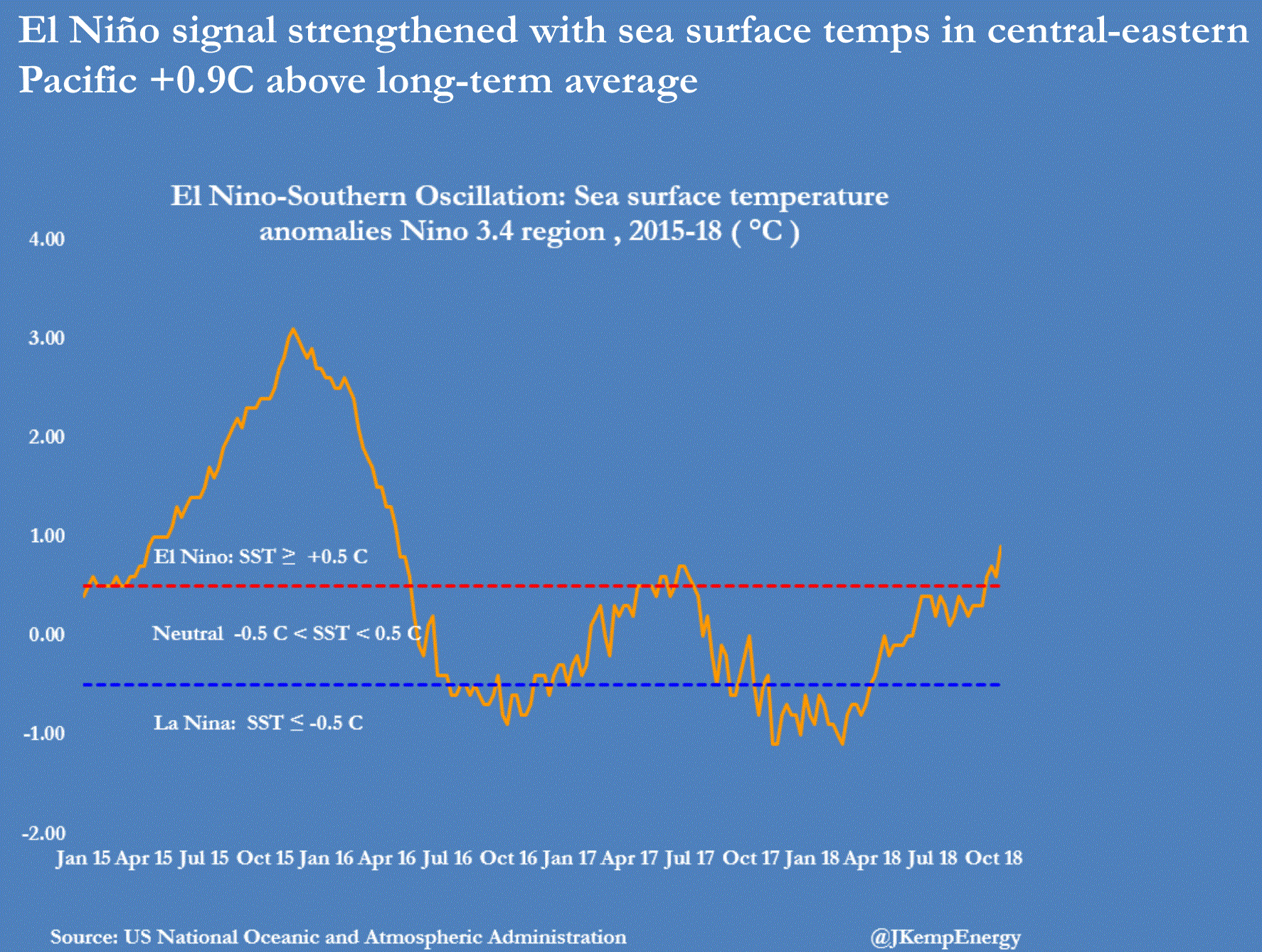 El Niño signal strengthened with sea surface temps in central-eastern Pacific +0.9C above long-term average

El Nino-Southern Oscillation: Sea surface temperature anomalies Nino 3.4 region , 2015-18 ( °C )

4.00
3.00
2.00
1.00
0.00
-1.00
-2.00

El Nino: SST ≥ +0.5 C

Neutral -0.5 C < SST < 0.5 C

La Nina: SST ≤ -0.5 C

Jan 15 Apr 15 Jul 15 Oct 15 Jan 16 Apr 16 Jul 16 Oct 16 Jan 17 Apr 17 Jul 17 Oct 17 Jan 18 Apr 18 Jul 18 Oct 18

Source: US National Oceanic and Atmospheric Administration

@JKempEnergy